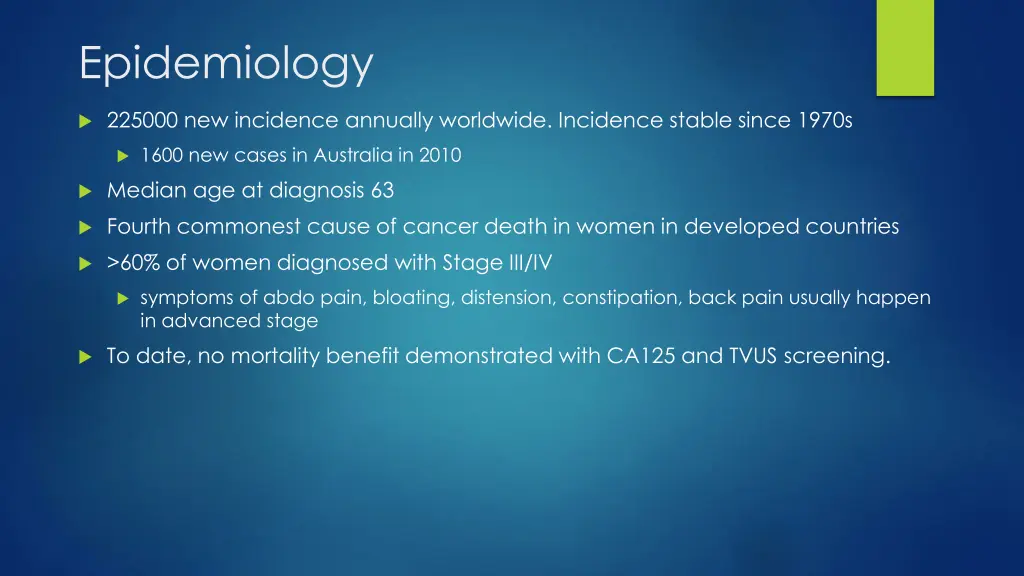 Epidemiology

225000 new incidence annually worldwide. Incidence stable since 1970s

1600 new cases in Australia in 2010

Median age at diagnosis 63

Fourth commonest cause of cancer death in women in developed countries

>60% of women diagnosed with Stage III/IV

symptoms of abdo pain, bloating, distension, constipation, back pain usually happen in advanced stage

To date, no mortality benefit demonstrated with CA125 and TVUS screening.